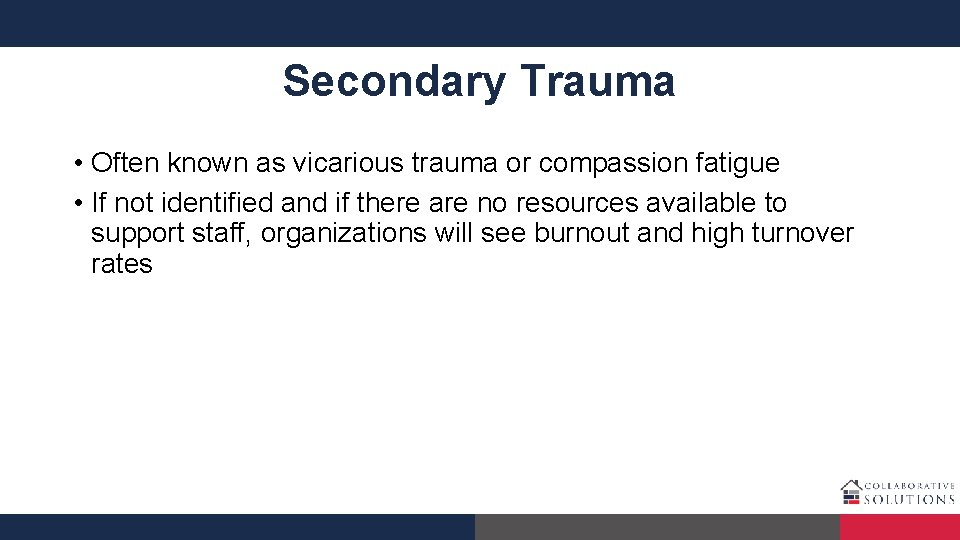 Secondary Trauma

• Often known as vicarious trauma or compassion fatigue
• If not identified and if there are no resources available to support staff, organizations will see burnout and high turnover rates

COLLABORATIVE SOLUTIONS